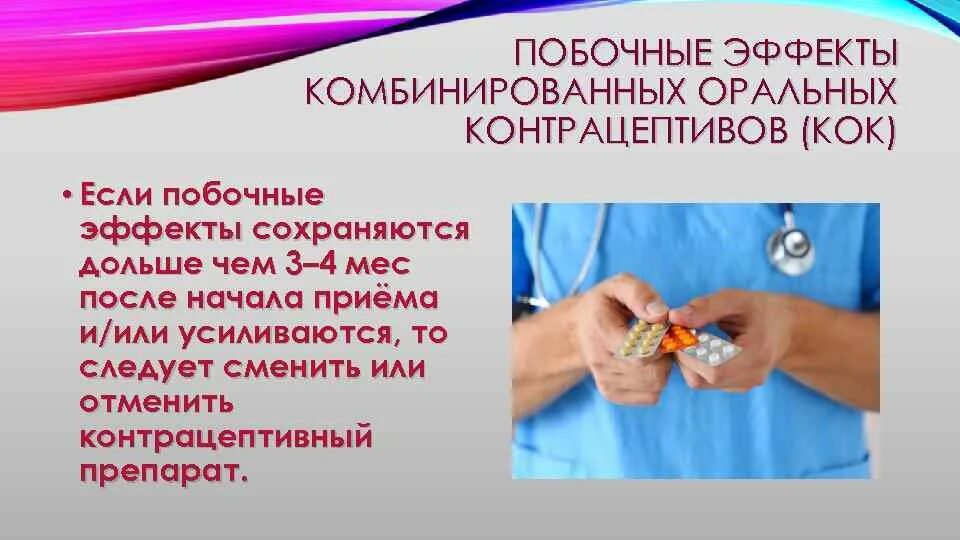 ПОБОЧНЫЕ ЭФФЕКТЫ КОМБИНИРОВАННЫХ ОРАЛЬНЫХ КОНТРАЦЕПТИВОВ (КОК)

• Если побочные эффекты сохраняются дольше чем 3–4 мес после начала приёма и/или усиливаются, то следует сменить или отменить контрацептивный препарат.